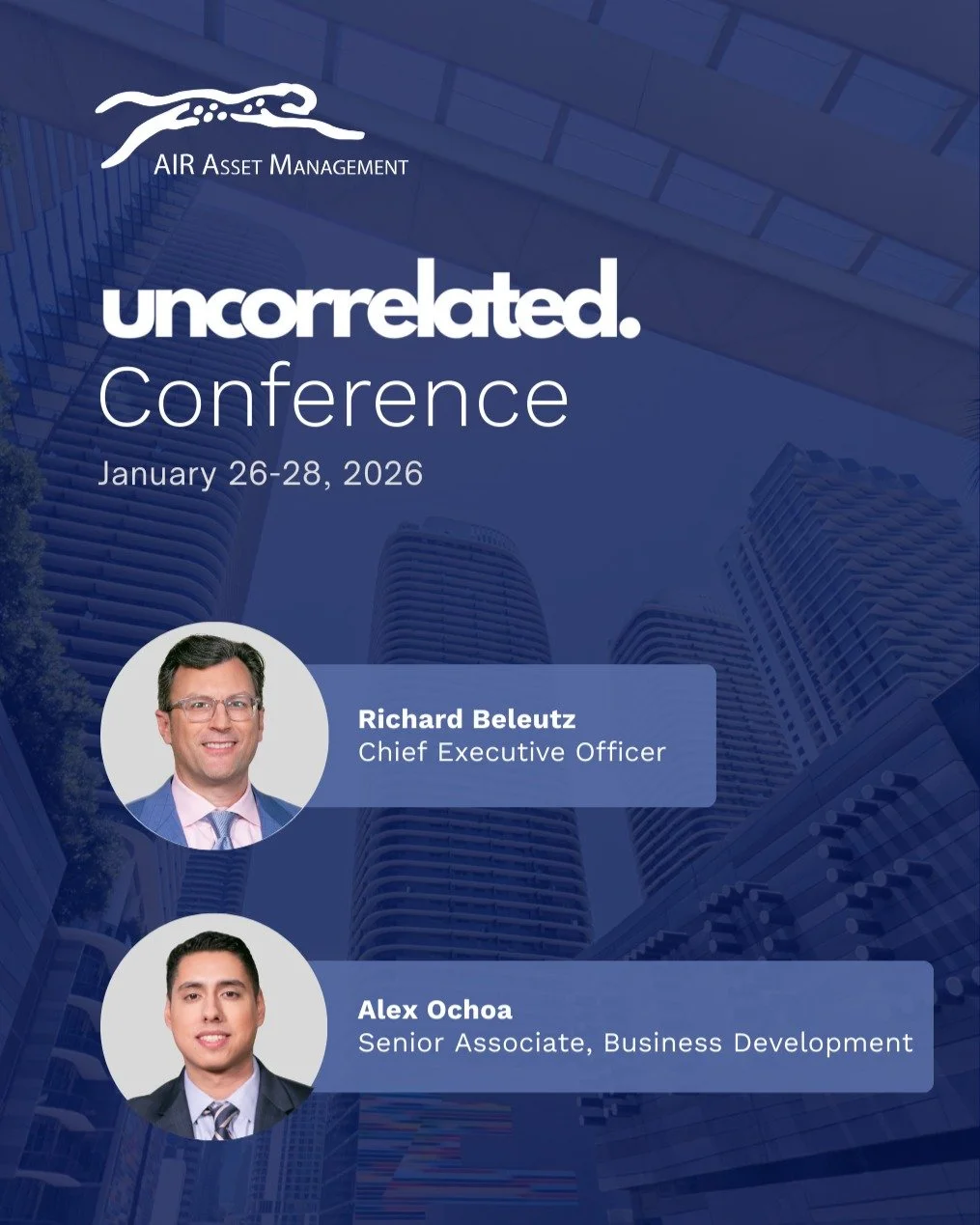 AIR Asset Management

uncorrelated.
Conference
January 26-28, 2026

Richard Beleutz
Chief Executive Officer

Alex Ochoa
Senior Associate, Business Development